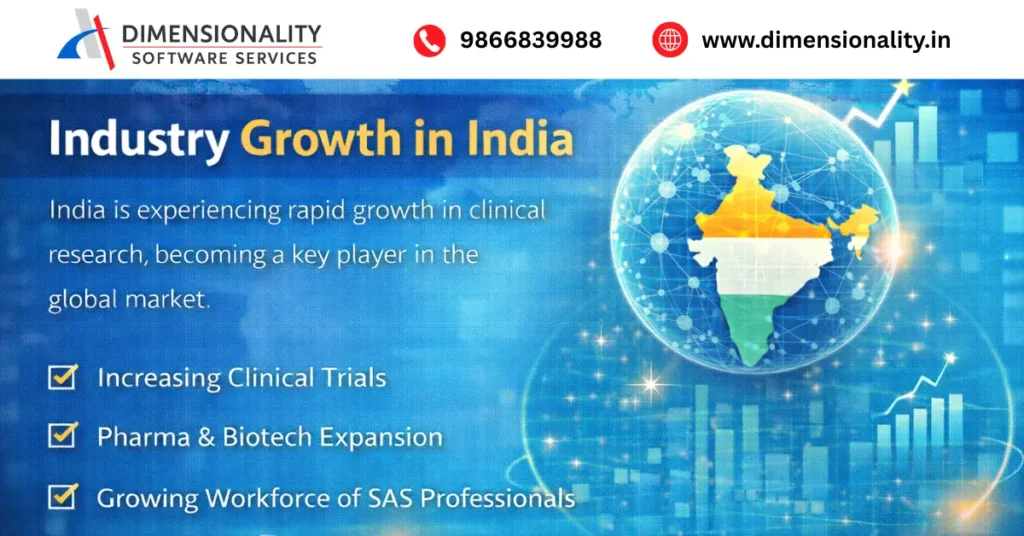 DIMENSIONALITY
SOFTWARE SERVICES

9866839988

www.dimensionality.in

Industry Growth in India

India is experiencing rapid growth in clinical research, becoming a key player in the global market.

Increasing Clinical Trials

Pharma & Biotech Expansion

Growing Workforce of SAS Professionals